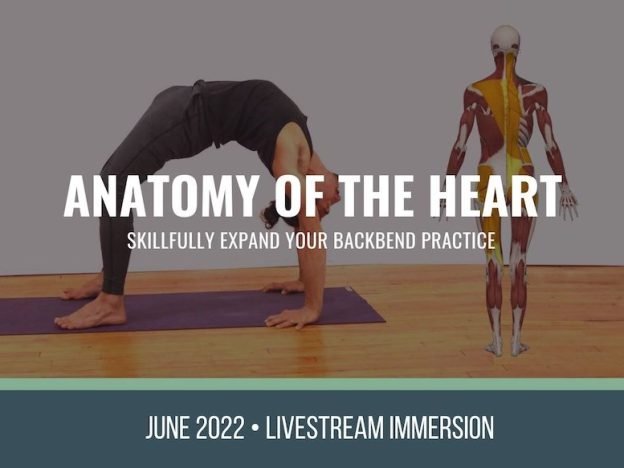 ANATOMY OF THE HEART

SKILLFULLY EXPAND YOUR BACKBEND PRACTICE

JUNE 2022 • LIVESTREAM IMMERSION